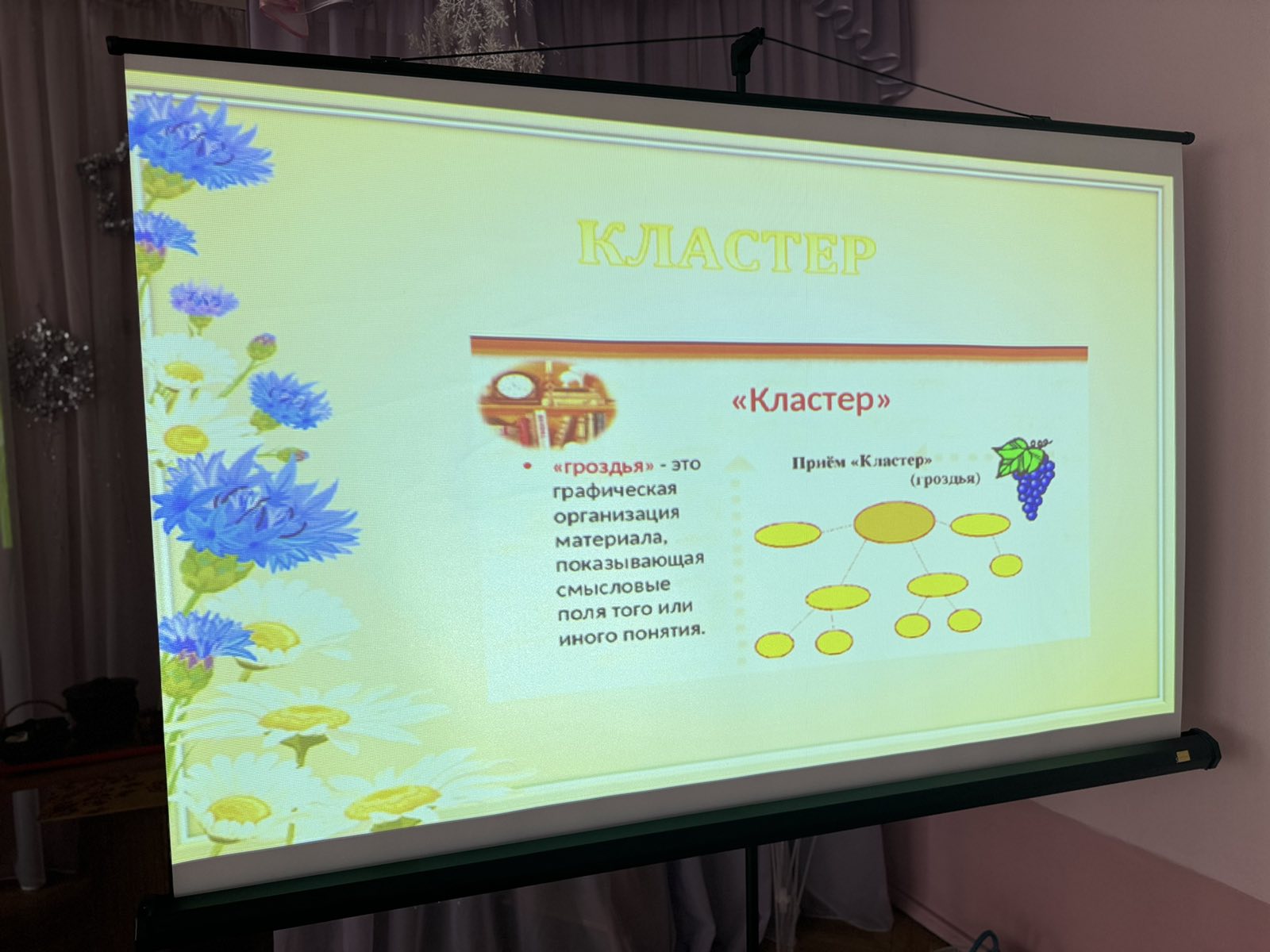 КЛАСТЕР

«Кластер»

• «гроздья» - это графическая организация материала, показывающая смысловые поля того или иного понятия.

Приём «Кластер» (гроздья)